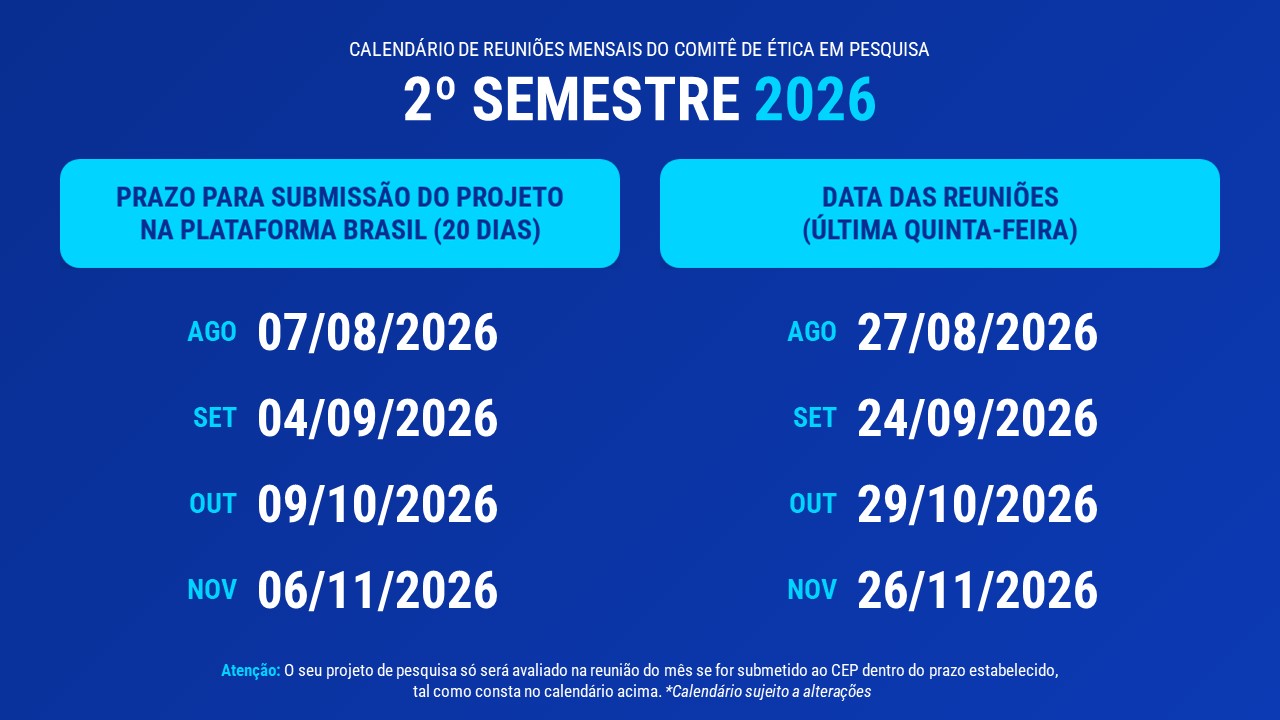 CALENDÁRIO DE REUNIÕES MENSAIS DO COMITÊ DE ÉTICA EM PESQUISA

2º SEMESTRE 2026

PRAZO PARA SUBMISSÃO DO PROJETO NA PLATAFORMA BRASIL (20 DIAS)

AGO 07/08/2026

SET 04/09/2026

OUT 09/10/2026

NOV 06/11/2026

DATA DAS REUNIÕES (ÚLTIMA QUINTA-FEIRA)

AGO 27/08/2026

SET 24/09/2026

OUT 29/10/2026

NOV 26/11/2026

Atenção: O seu projeto de pesquisa só será avaliado na reunião do mês se for submetido ao CEP dentro do prazo estabelecido, tal como consta no calendário acima. *Calendário sujeito a alterações